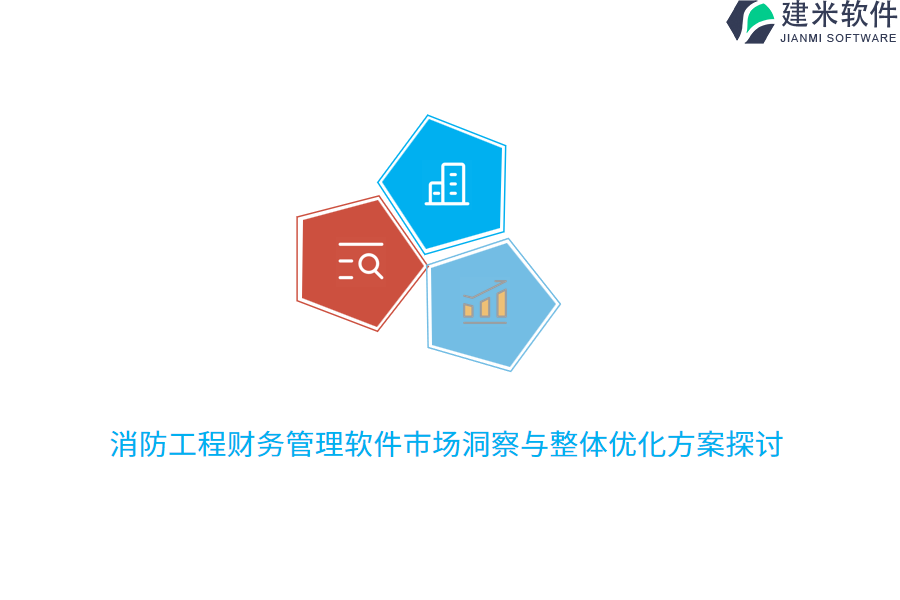 建米软件
JIANMI SOFTWARE

消防工程财务管理软件市场洞察与整体优化方案探讨